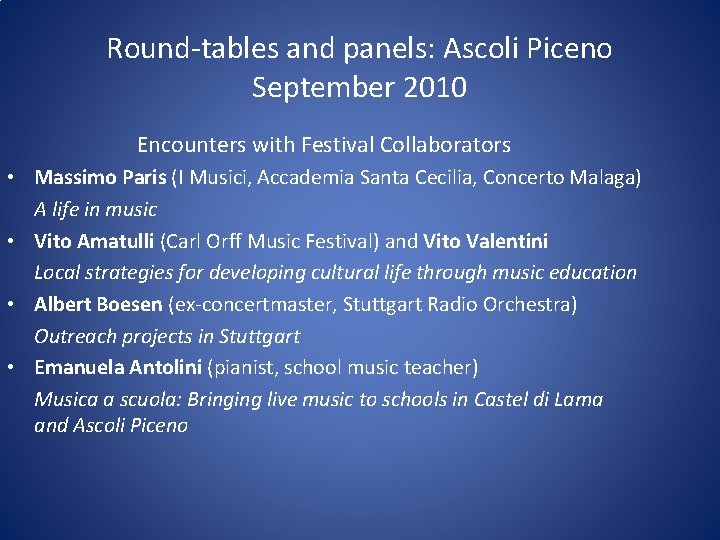 Round-tables and panels: Ascoli Piceno
September 2010

Encounters with Festival Collaborators

• Massimo Paris (I Musici, Accademia Santa Cecilia, Concerto Malaga)
A life in music

• Vito Amatulli (Carl Orff Music Festival) and Vito Valentini
Local strategies for developing cultural life through music education

• Albert Boesen (ex-concertmaster, Stuttgart Radio Orchestra)
Outreach projects in Stuttgart

• Emanuela Antolini (pianist, school music teacher)
Musica a scuola: Bringing live music to schools in Castel di Lama and Ascoli Piceno